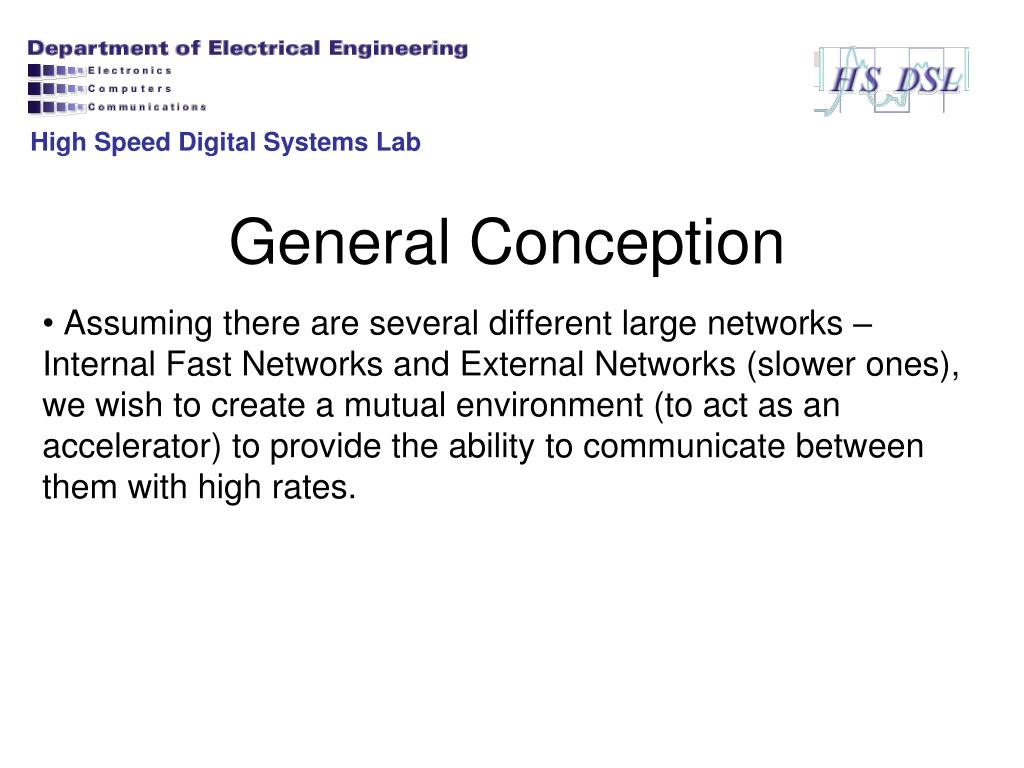 Department of Electrical Engineering
Electronics
Computers
Communications

HS DSL

High Speed Digital Systems Lab

General Conception

• Assuming there are several different large networks – Internal Fast Networks and External Networks (slower ones), we wish to create a mutual environment (to act as an accelerator) to provide the ability to communicate between them with high rates.